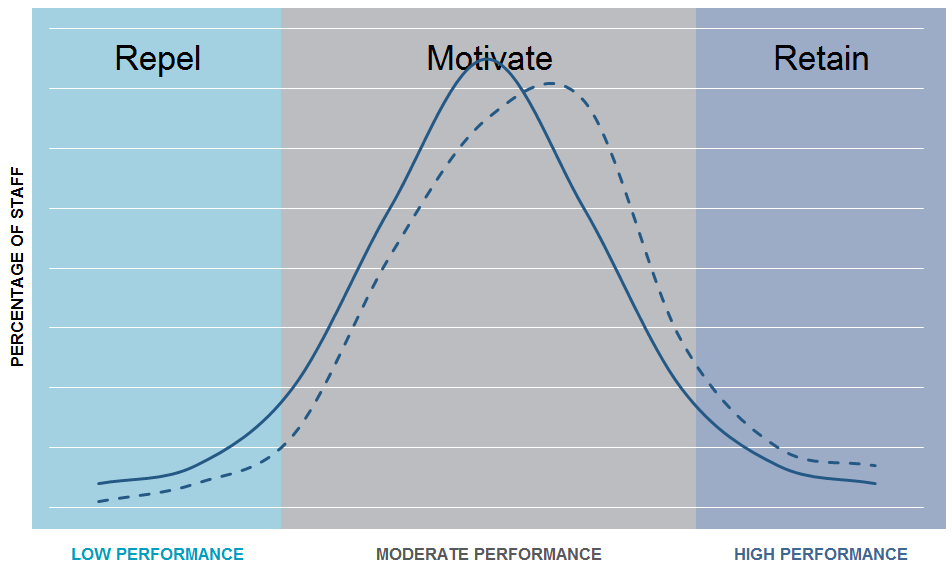 Repel

Motivate

Retain

PERCENTAGE OF STAFF

LOW PERFORMANCE

MODERATE PERFORMANCE

HIGH PERFORMANCE